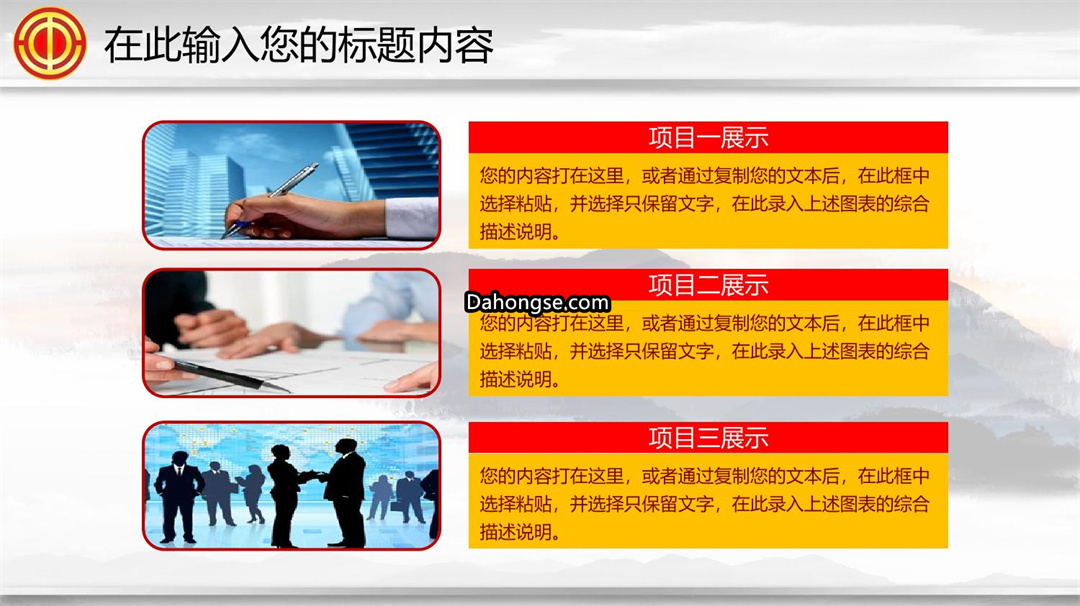 在此输入您的标题内容

项目一展示

您的内容打在这里，或者通过复制您的文本后，在此框中选择粘贴，并选择只保留文字，在此录入上述图表的综合描述说明。

项目二展示

Dahongse.com

您的内容打在这里，或者通过复制您的文本后，在此框中选择粘贴，并选择只保留文字，在此录入上述图表的综合描述说明。

项目三展示

您的内容打在这里，或者通过复制您的文本后，在此框中选择粘贴，并选择只保留文字，在此录入上述图表的综合描述说明。